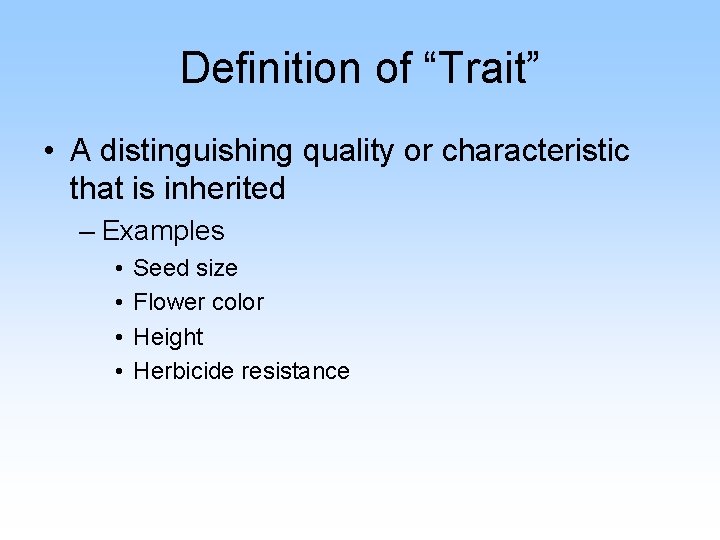 Definition of “Trait”

• A distinguishing quality or characteristic that is inherited

– Examples

• Seed size
• Flower color
• Height
• Herbicide resistance